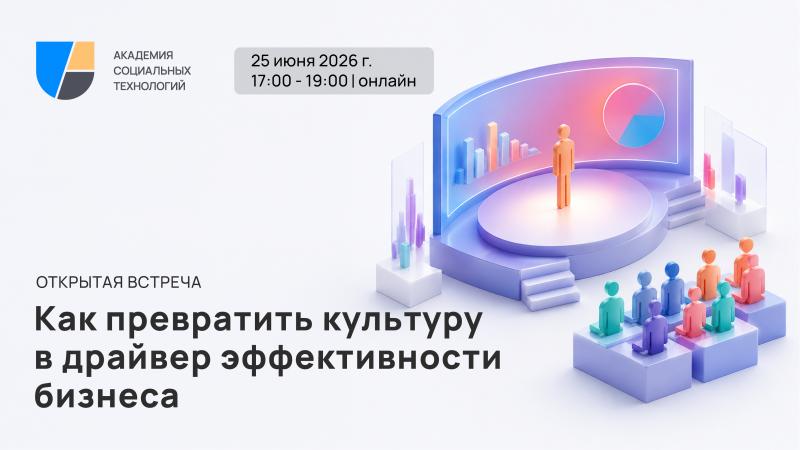 АКАДЕМИЯ
СОЦИАЛЬНЫХ
ТЕХНОЛОГИЙ

25 июня 2026 г.
17:00 - 19:00 | онлайн

ОТКРЫТАЯ ВСТРЕЧА

Как превратить культуру в драйвер эффективности бизнеса